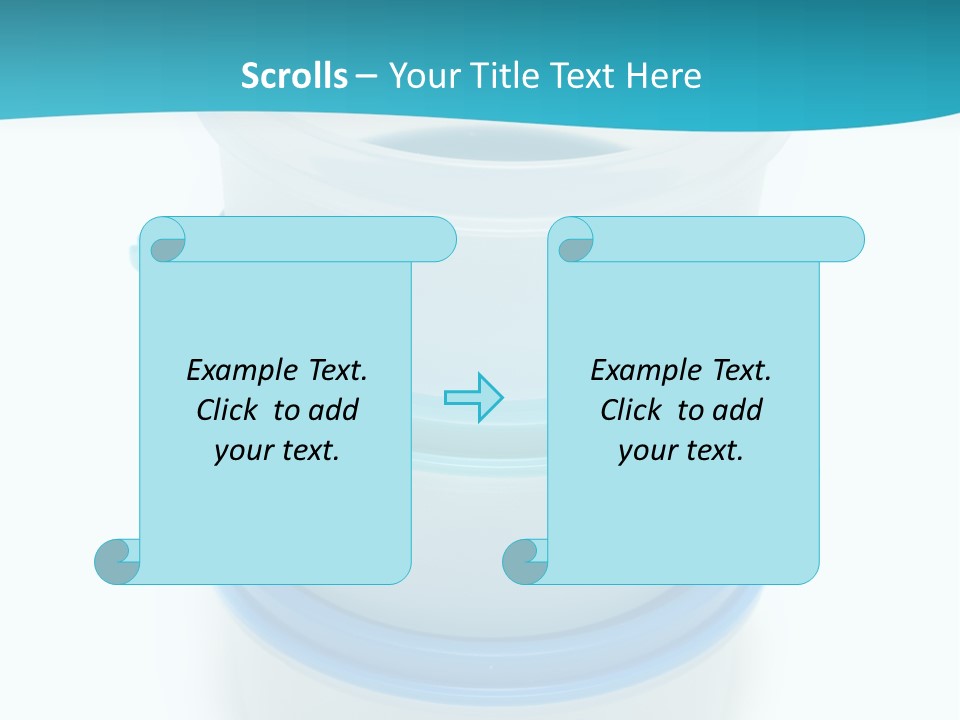 Scrolls – Your Title Text Here

Example Text. Click to add your text.

Example Text. Click to add your text.